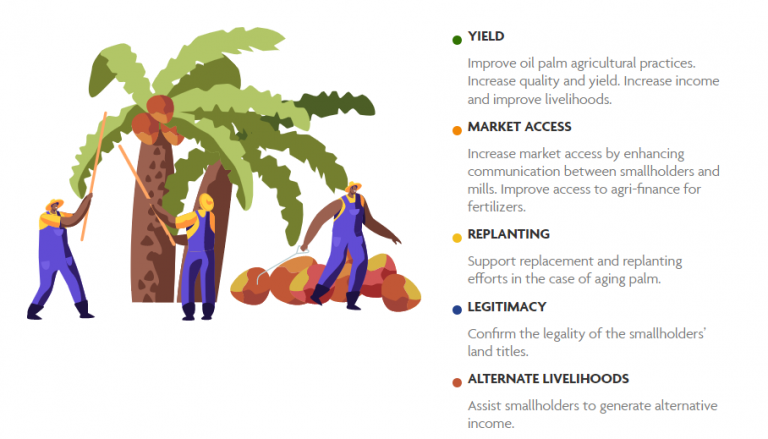 YIELD

Improve oil palm agricultural practices. Increase quality and yield. Increase income and improve livelihoods.

MARKET ACCESS

Increase market access by enhancing communication between smallholders and mills. Improve access to agri-finance for fertilizers.

REPLANTING

Support replacement and replanting efforts in the case of aging palm.

LEGITIMACY

Confirm the legality of the smallholders' land titles.

ALTERNATE LIVELIHOODS

Assist smallholders to generate alternative income.